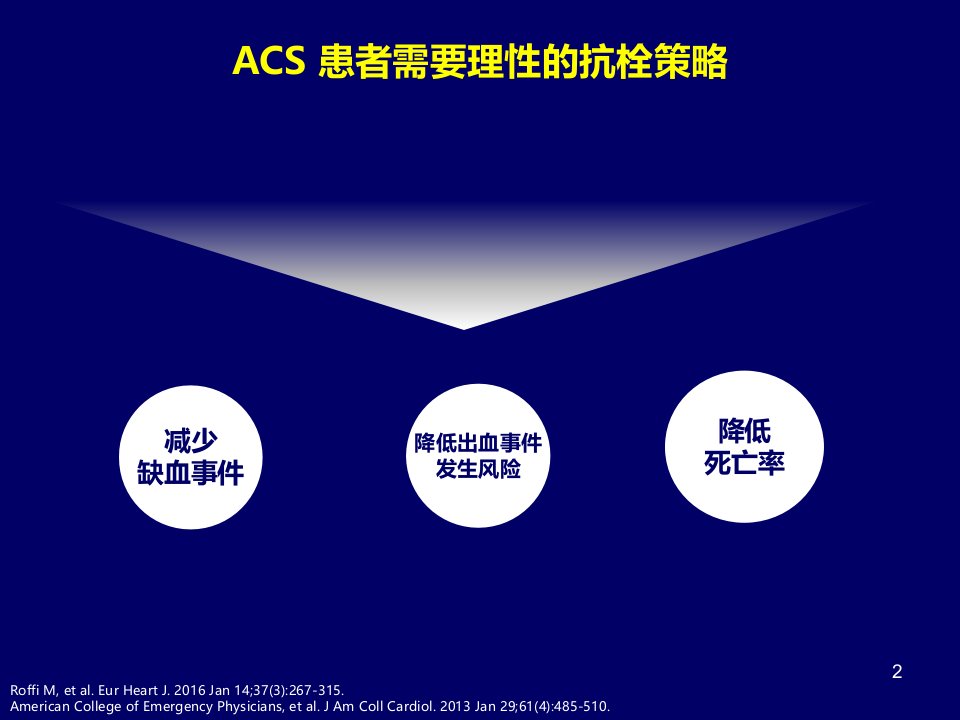 ACS 患者需要理性的抗栓策略

减少
缺血事件

降低出血事件
发生风险

降低
死亡率

2

Roffi M, et al. Eur Heart J. 2016 Jan 14;37(3):267-315.
American College of Emergency Physicians, et al. J Am Coll Cardiol. 2013 Jan 29;61(4):485-510.